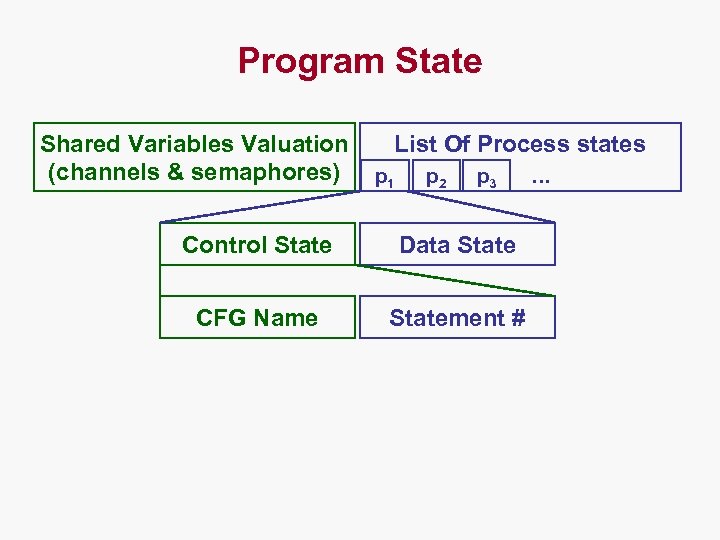 Program State

Shared Variables Valuation (channels & semaphores)

List Of Process states

$p_1$ $p_2$ $p_3$ …

Control State

Data State

CFG Name

Statement #